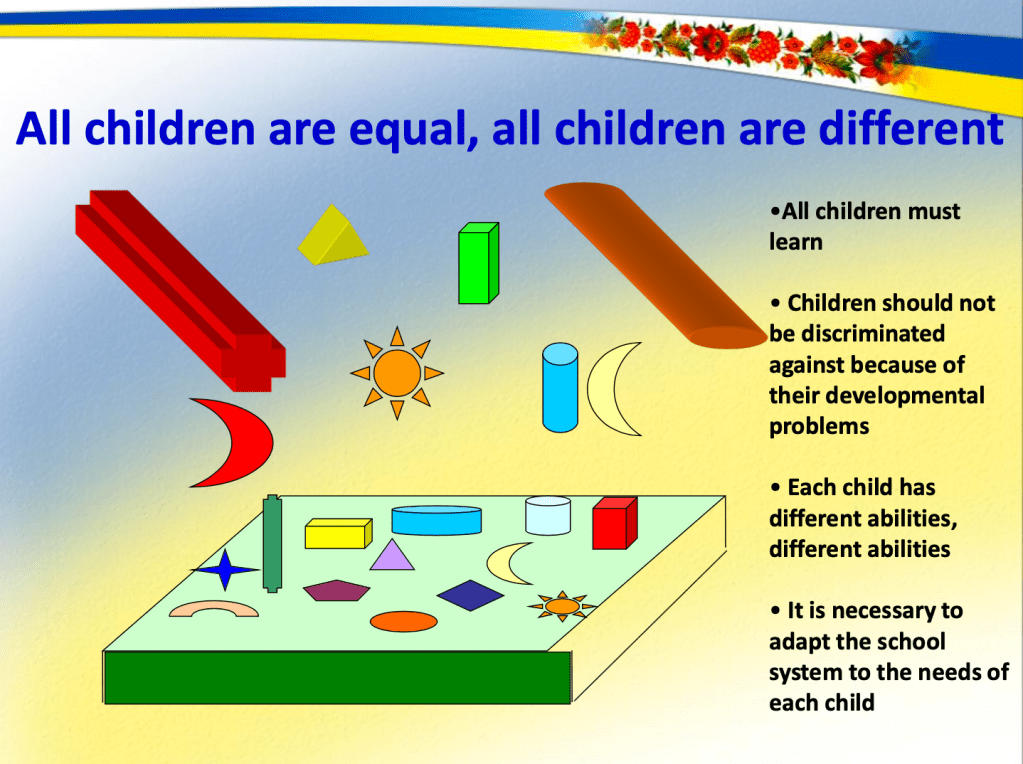 All children are equal, all children are different

•All children must learn

• Children should not be discriminated against because of their developmental problems

• Each child has different abilities, different abilities

• It is necessary to adapt the school system to the needs of each child